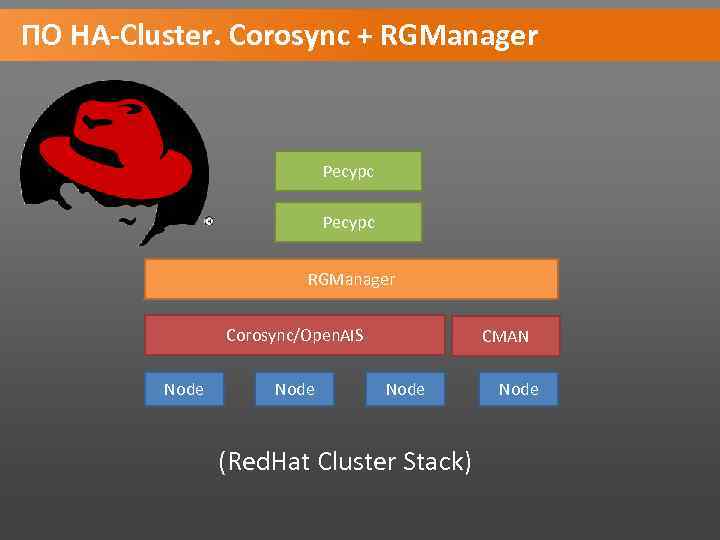 ПО HA-Cluster. Corosync + RGManager

Ресурс

Ресурс

RGManager

Corosync/OpenAIS

CMAN

Node

Node

Node

Node

(RedHat Cluster Stack)